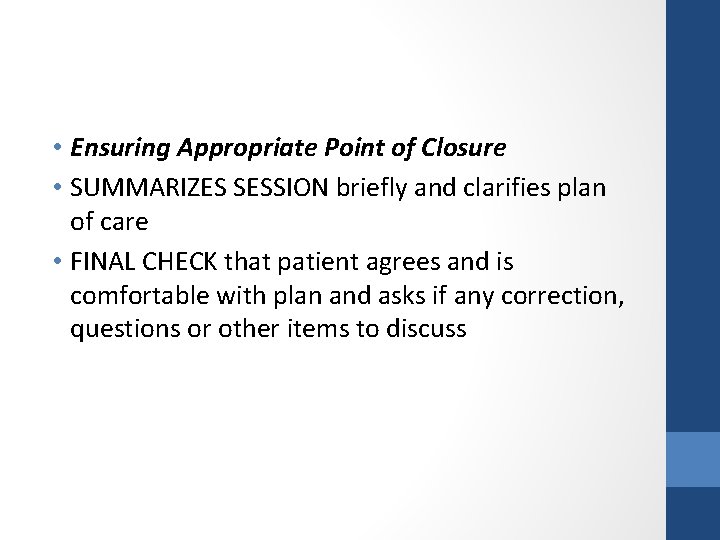 • Ensuring Appropriate Point of Closure
• SUMMARIZES SESSION briefly and clarifies plan of care
• FINAL CHECK that patient agrees and is comfortable with plan and asks if any correction, questions or other items to discuss